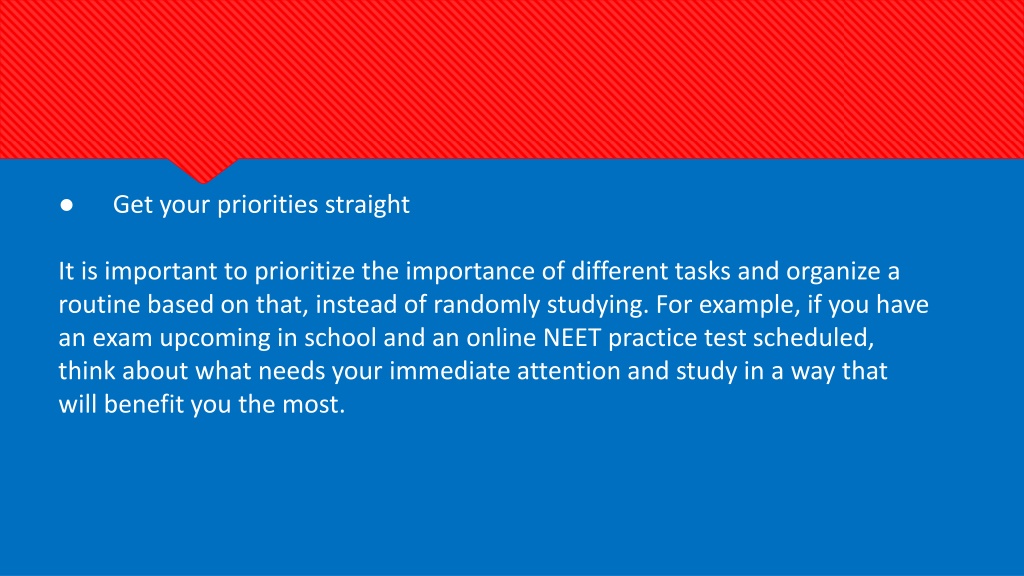 ● Get your priorities straight

It is important to prioritize the importance of different tasks and organize a routine based on that, instead of randomly studying. For example, if you have an exam upcoming in school and an online NEET practice test scheduled, think about what needs your immediate attention and study in a way that will benefit you the most.